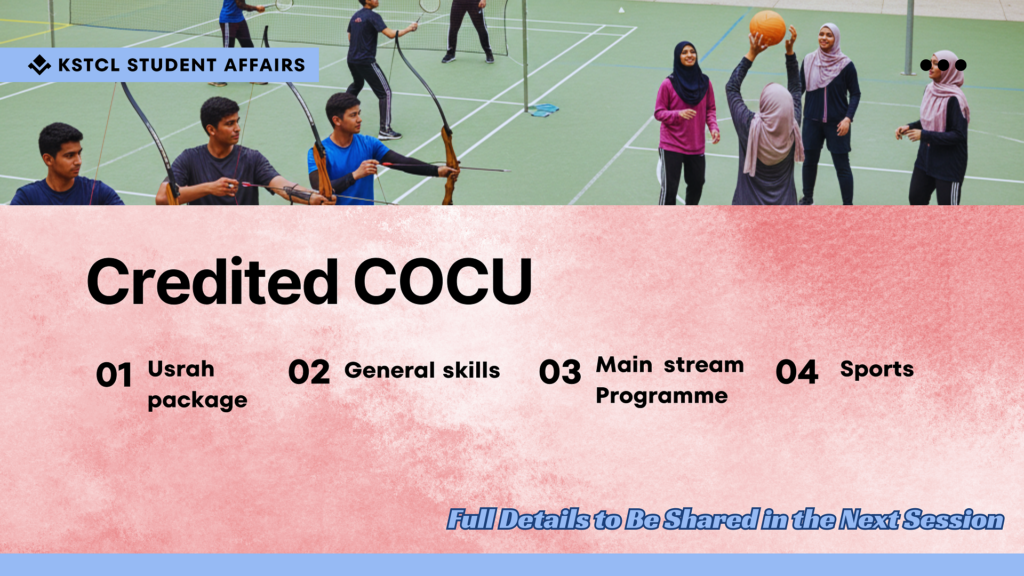 KSTCL STUDENT AFFAIRS

Credited COCU

01 Usrah package

02 General skills

03 Main stream Programme

04 Sports

Full Details to Be Shared in the Next Session